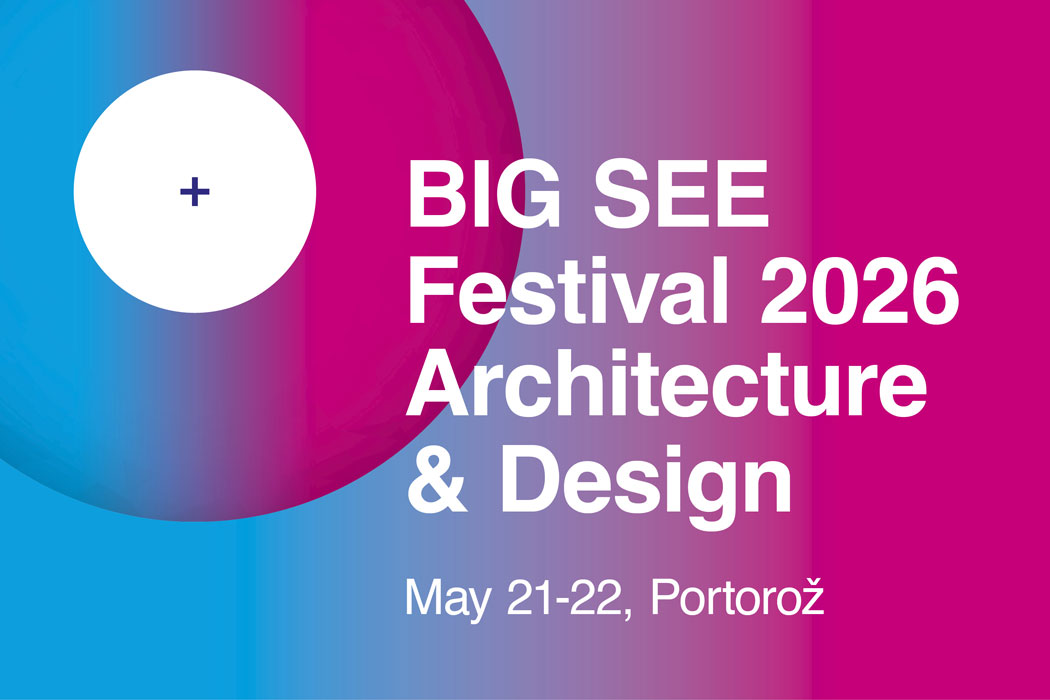 +

BIG SEE Festival 2026 Architecture & Design

May 21-22, Portorož